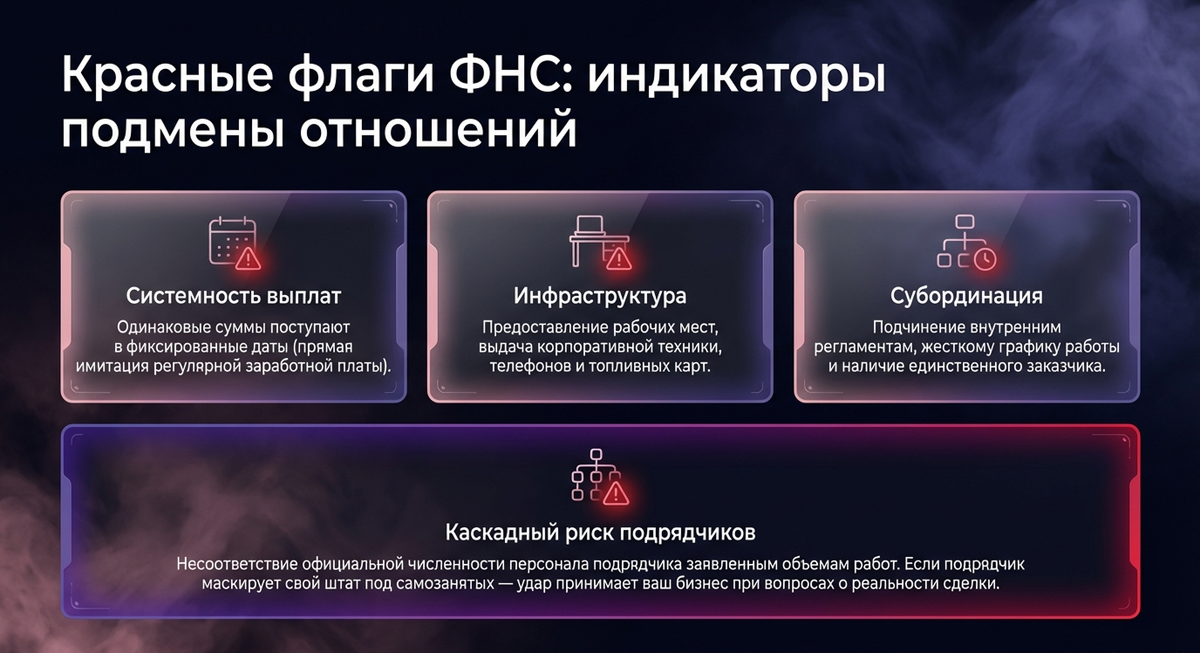 Красные флаги ФНС: индикаторы подмены отношений

Системность выплат

Одинаковые суммы поступают в фиксированные даты (прямая имитация регулярной заработной платы).

Инфраструктура

Предоставление рабочих мест, выдача корпоративной техники, телефонов и топливных карт.

Субординация

Подчинение внутренним регламентам, жесткому графику работы и наличие единственного заказчика.

Каскадный риск подрядчиков

Несоответствие официальной численности персонала подрядчика заявленным объемам работ. Если подрядчик маскирует свой штат под самозанятых — удар принимает ваш бизнес при вопросах о реальности сделки.